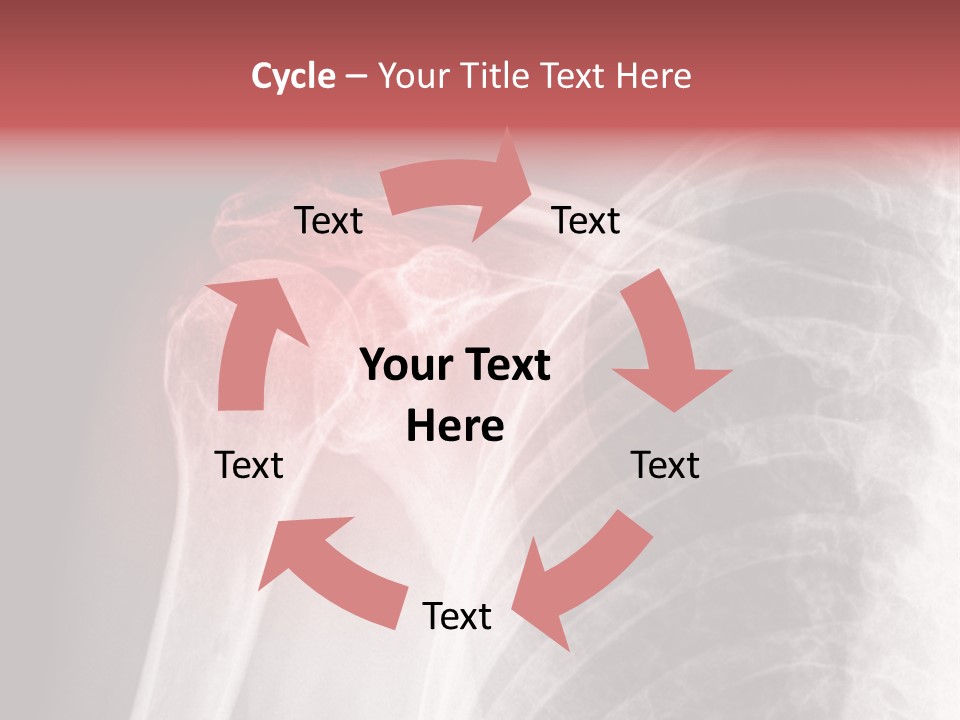 Cycle – Your Title Text Here

Text

Text

Your Text Here

Text

Text

Text